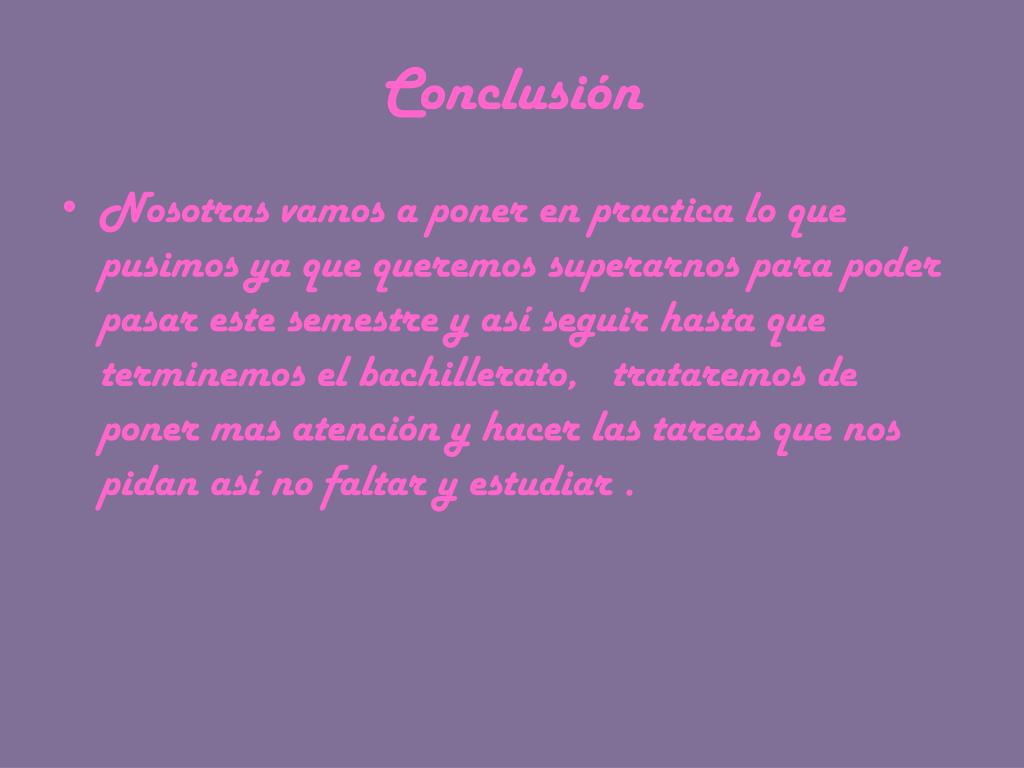 Conclusión

• Nosotras vamos a poner en practica lo que pusimos ya que queremos superarnos para poder pasar este semestre y así seguir hasta que terminemos el bachillerato, trataremos de poner mas atención y hacer las tareas que nos pidan así no faltar y estudiar .